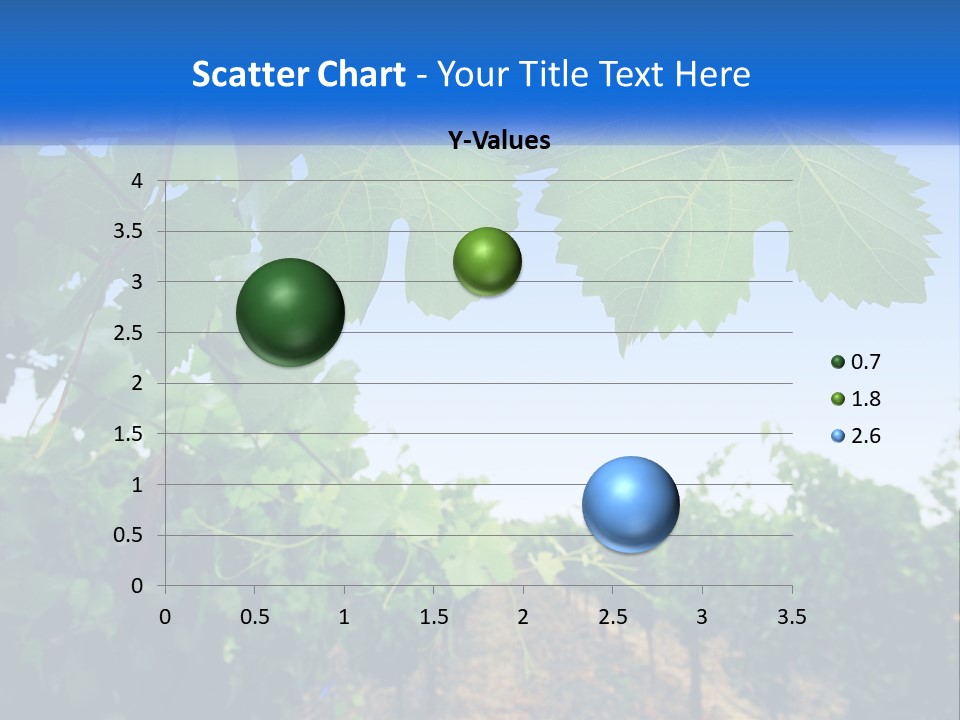 Scatter Chart - Your Title Text Here

Y-Values

4
3.5
3
2.5
2
1.5
1
0.5
0

0 0.5 1 1.5 2 2.5 3 3.5

0.7
1.8
2.6